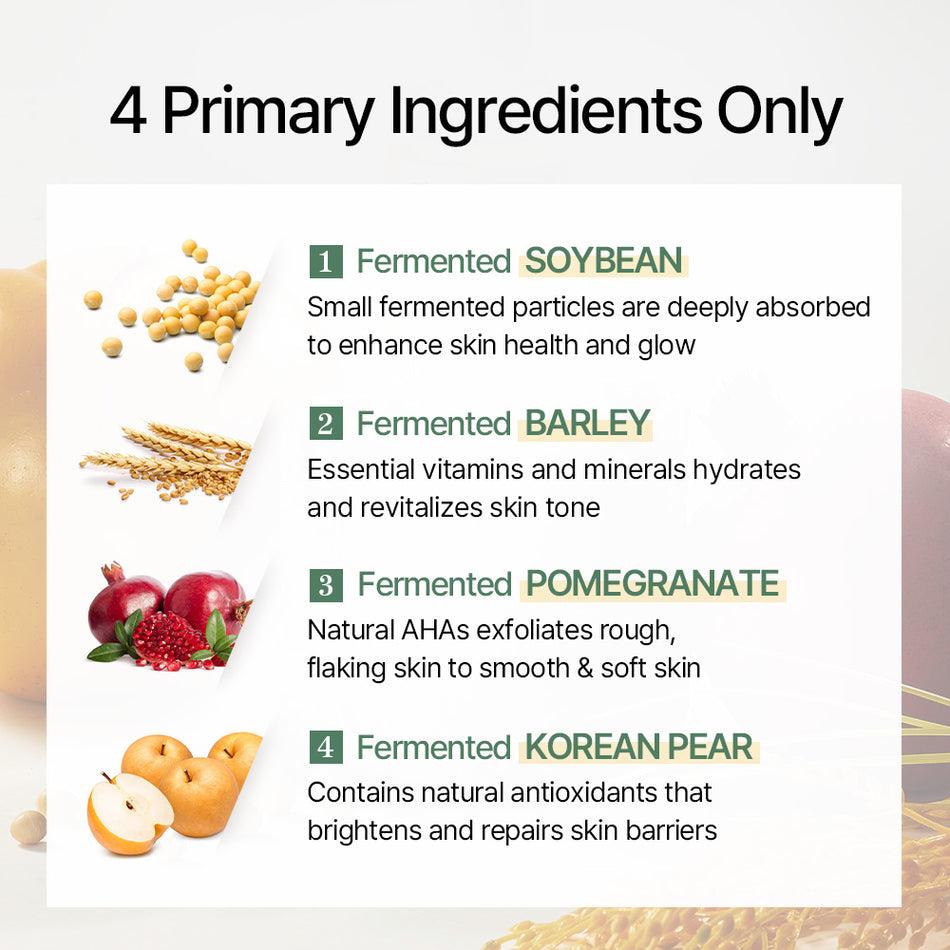 4 Primary Ingredients Only

1 Fermented SOYBEAN
Small fermented particles are deeply absorbed to enhance skin health and glow

2 Fermented BARLEY
Essential vitamins and minerals hydrates and revitalizes skin tone

3 Fermented POMEGRANATE
Natural AHAs exfoliates rough, flaking skin to smooth & soft skin

4 Fermented KOREAN PEAR
Contains natural antioxidants that brightens and repairs skin barriers